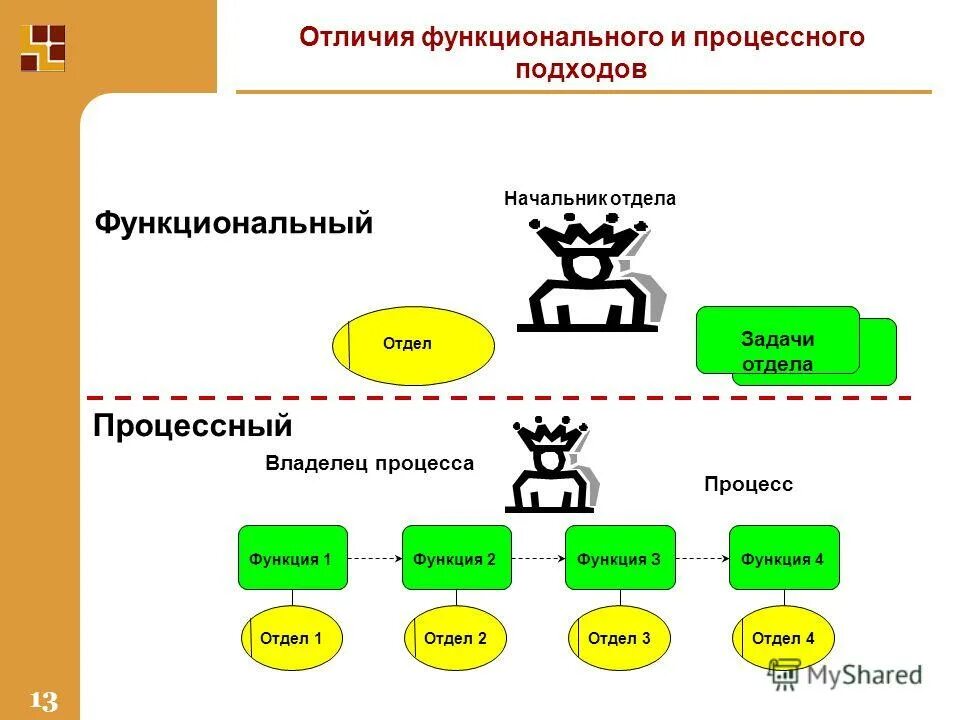 Отличия функционального и процессного подходов

Функциональный

Начальник отдела

Отдел

Задачи отдела

Процессный

Владелец процесса

Процесс

Функция 1

Функция 2

Функция 3

Функция 4

Отдел 1

Отдел 2

Отдел 3

Отдел 4

13

MyShared